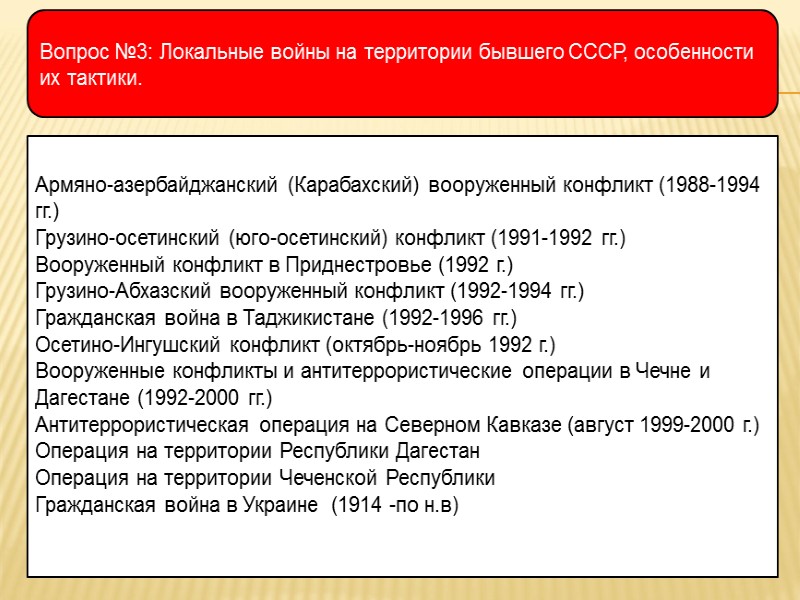 Вопрос №3: Локальные войны на территории бывшего СССР, особенности их тактики.

Армяно-азербайджанский (Карабахский) вооруженный конфликт (1988-1994 гг.)
Грузино-осетинский (юго-осетинский) конфликт (1991-1992 гг.)
Вооруженный конфликт в Приднестровье (1992 г.)
Грузино-Абхазский вооруженный конфликт (1992-1994 гг.)
Гражданская война в Таджикистане (1992-1996 гг.)
Осетино-Ингушский конфликт (октябрь-ноябрь 1992 г.)
Вооруженные конфликты и антитеррористические операции в Чечне и Дагестане (1992-2000 гг.)
Антитеррористическая операция на Северном Кавказе (август 1999-2000 г.)
Операция на территории Республики Дагестан
Операция на территории Чеченской Республики
Гражданская война в Украине (1914 -по н.в)